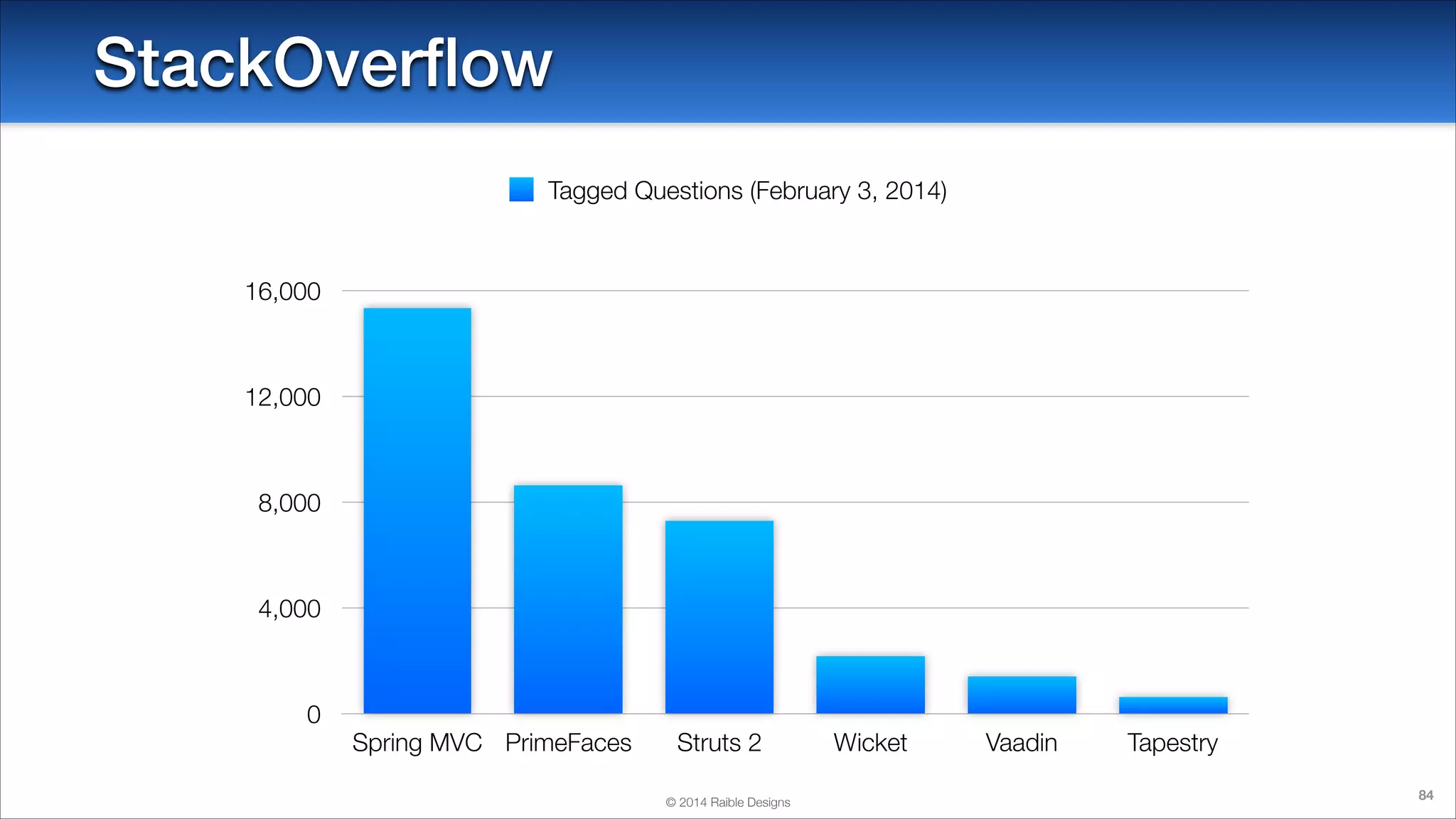 StackOverflow

Tagged Questions (February 3, 2014)

16,000
12,000
8,000
4,000
0

Spring MVC PrimeFaces Struts 2 Wicket Vaadin Tapestry

© 2014 Raible Designs

84